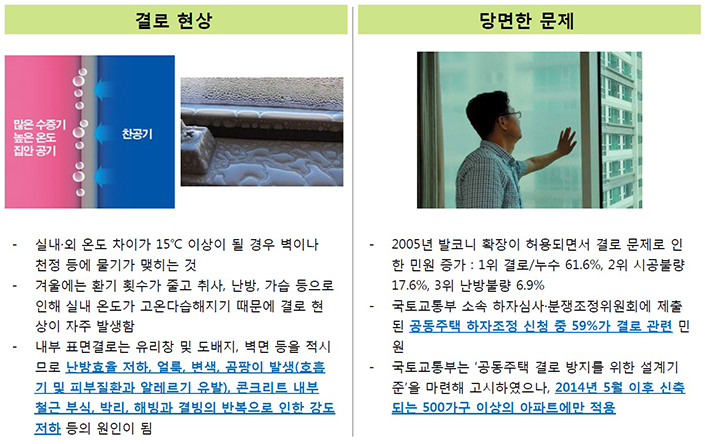 결로 현상

많은 수증기
높은 온도
집안 공기

찬공기

- 실내·외 온도 차이가 15℃ 이상이 될 경우 벽이나 천정 등에 물기가 맺히는 것
- 겨울에는 환기 횟수가 줄고 취사, 난방, 가습 등으로 인해 실내 온도가 고온다습해지기 때문에 결로 현상이 자주 발생함
- 내부 표면결로는 유리창 및 도배지, 벽면 등을 적시므로 난방효율 저하, 얼룩, 변색, 곰팡이 발생(호흡기 및 피부질환과 알레르기 유발), 콘크리트 내부 철근 부식, 박리, 해빙과 결빙의 반복으로 인한 강도 저하 등의 원인이 됨

당면한 문제

- 2005년 발코니 확장이 허용되면서 결로 문제로 인한 민원 증가 : 1위 결로/누수 61.6%, 2위 시공불량 17.6%, 3위 난방불량 6.9%
- 국토교통부 소속 하자심사·분쟁조정위원회에 제출된 공동주택 하자조정 신청 중 59%가 결로 관련 민원
- 국토교통부는 '공동주택 결로 방지를 위한 설계기준'을 마련해 고시하였으나, 2014년 5월 이후 신축되는 500가구 이상의 아파트에만 적용